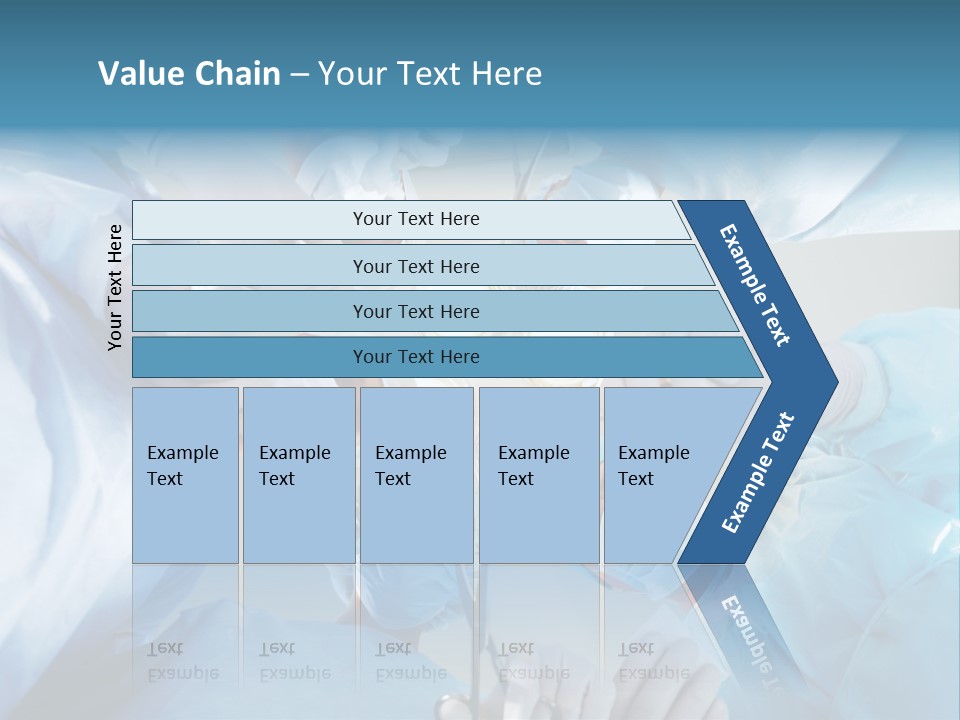 Value Chain – Your Text Here

Your Text Here

Your Text Here

Your Text Here

Your Text Here

Your Text Here

Example Text

Example Text

Example Text

Example Text

Example Text

Example Text

Example Text